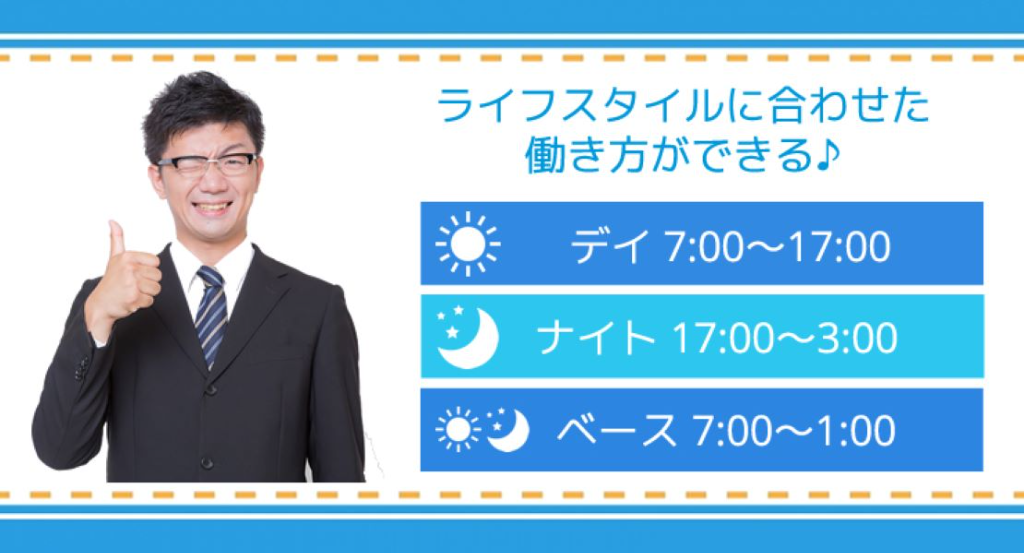 ライフスタイルに合わせた
働き方ができる♪

デイ 7:00〜17:00

ナイト 17:00〜3:00

ベース 7:00〜1:00